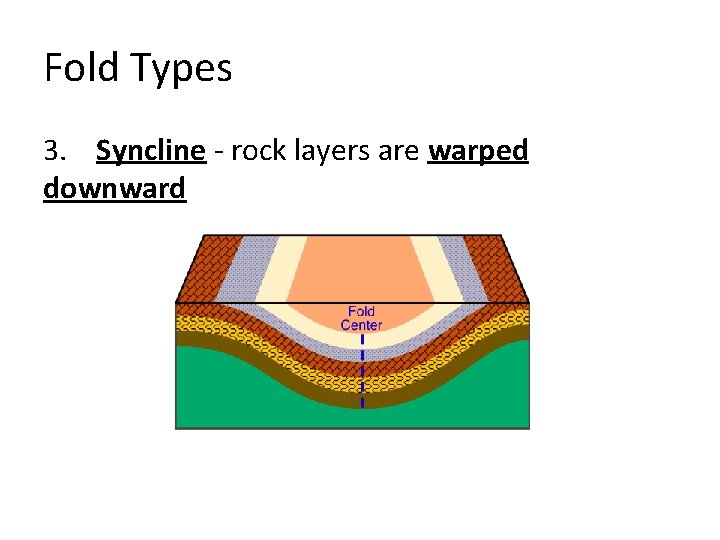 Fold Types

3. Syncline - rock layers are warped downward

Fold Center